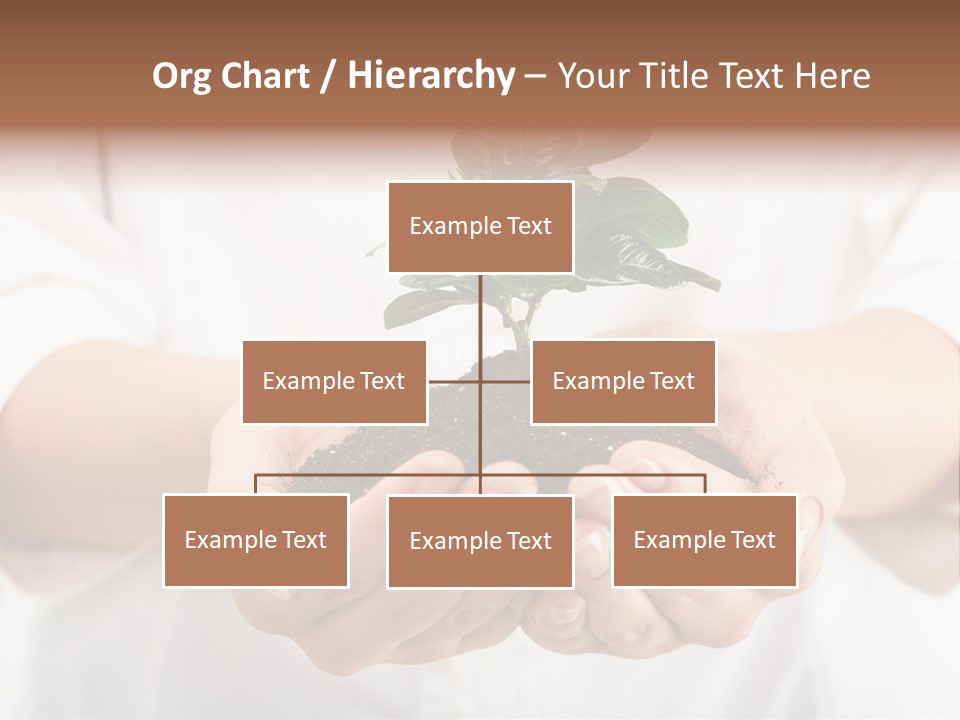 Org Chart / Hierarchy – Your Title Text Here

Example Text

Example Text

Example Text

Example Text

Example Text

Example Text